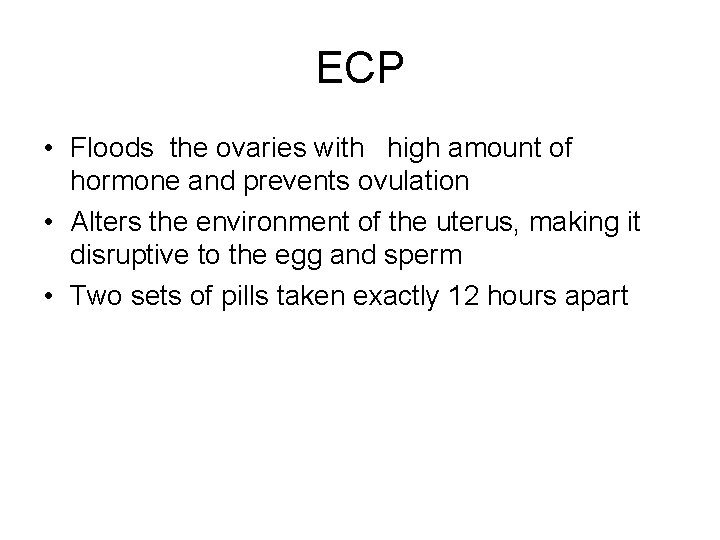 ECP

• Floods the ovaries with high amount of hormone and prevents ovulation
• Alters the environment of the uterus, making it disruptive to the egg and sperm
• Two sets of pills taken exactly 12 hours apart